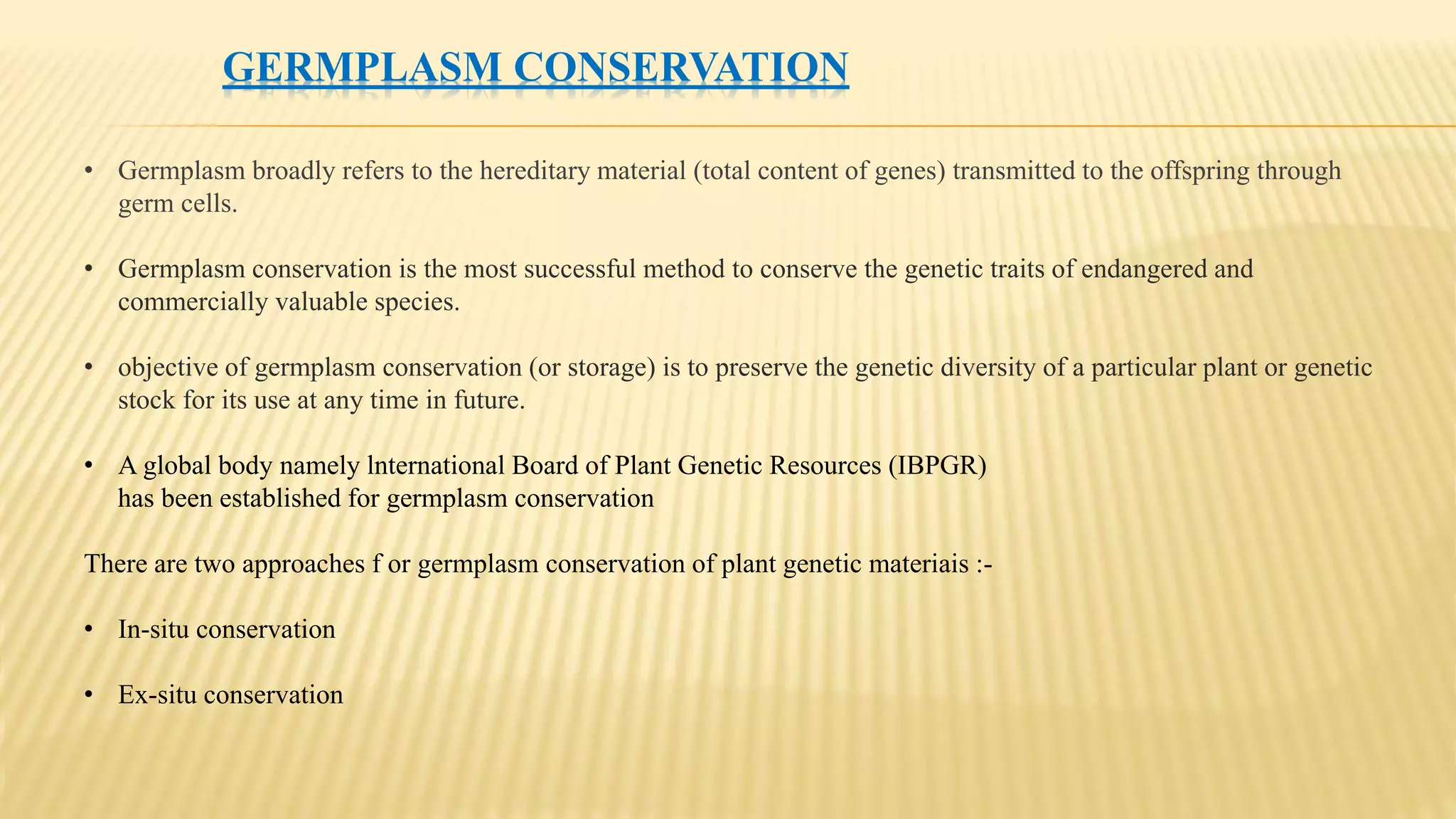 GERMPLASM CONSERVATION

• Germplasm broadly refers to the hereditary material (total content of genes) transmitted to the offspring through germ cells.

• Germplasm conservation is the most successful method to conserve the genetic traits of endangered and commercially valuable species.

• objective of germplasm conservation (or storage) is to preserve the genetic diversity of a particular plant or genetic stock for its use at any time in future.

• A global body namely lnternational Board of Plant Genetic Resources (IBPGR) has been established for germplasm conservation

There are two approaches f or germplasm conservation of plant genetic materiais :-

• In-situ conservation

• Ex-situ conservation